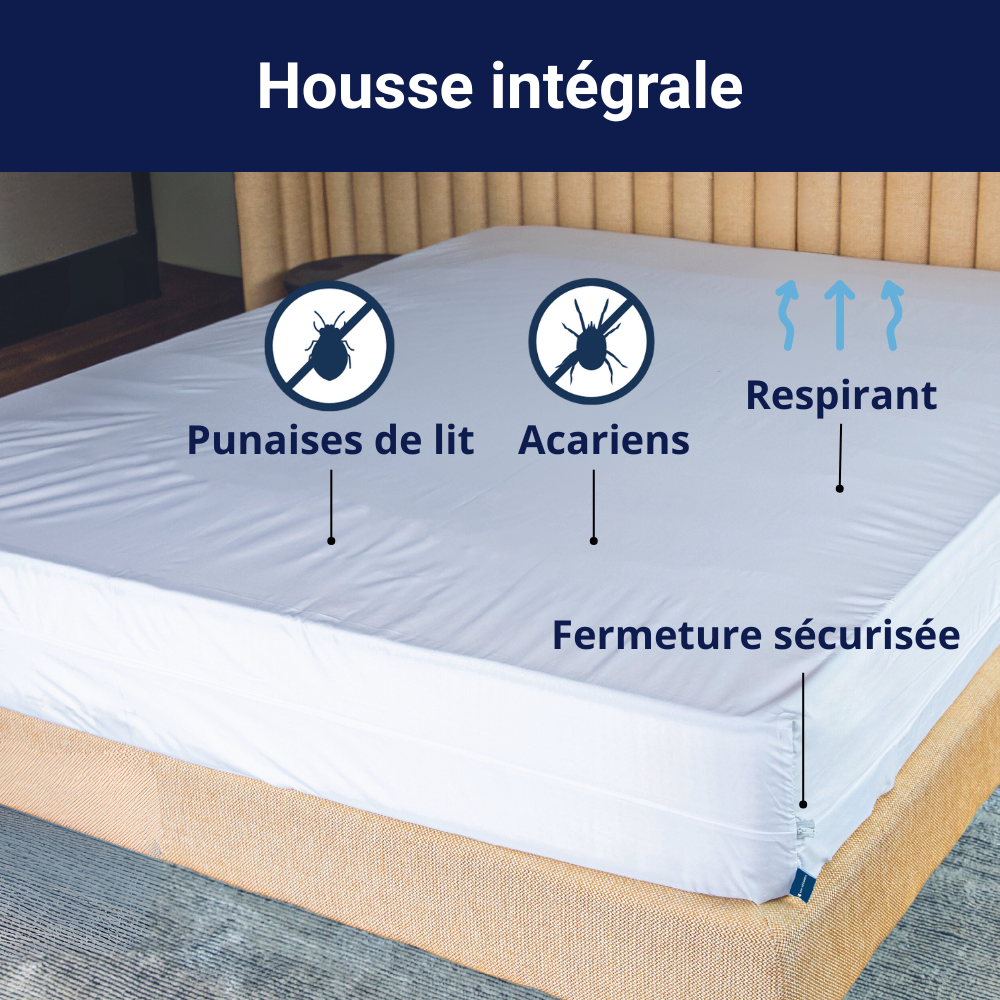 Housse intégrale

Punaises de lit

Acariens

Respirant

Fermeture sécurisée